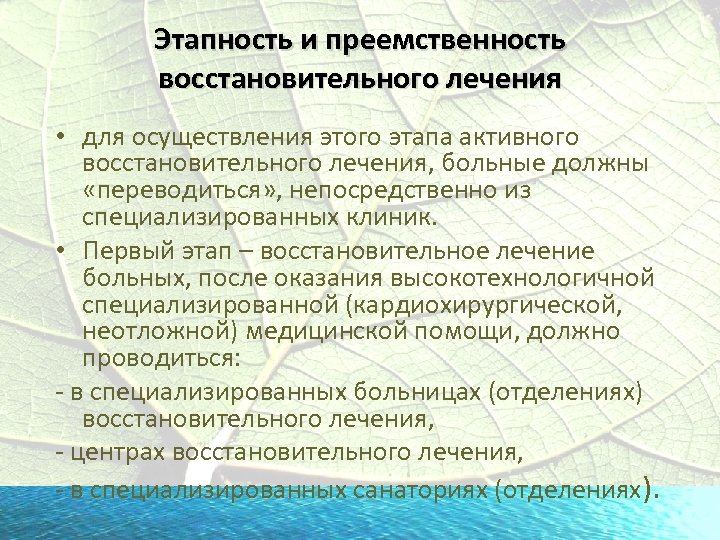 Этапность и преемственность восстановительного лечения

• для осуществления этого этапа активного восстановительного лечения, больные должны «переводиться», непосредственно из специализированных клиник.

• Первый этап – восстановительное лечение больных, после оказания высокотехнологичной специализированной (кардиохирургической, неотложной) медицинской помощи, должно проводиться:

- в специализированных больницах (отделениях) восстановительного лечения,

- центрах восстановительного лечения,

- в специализированных санаториях (отделениях).